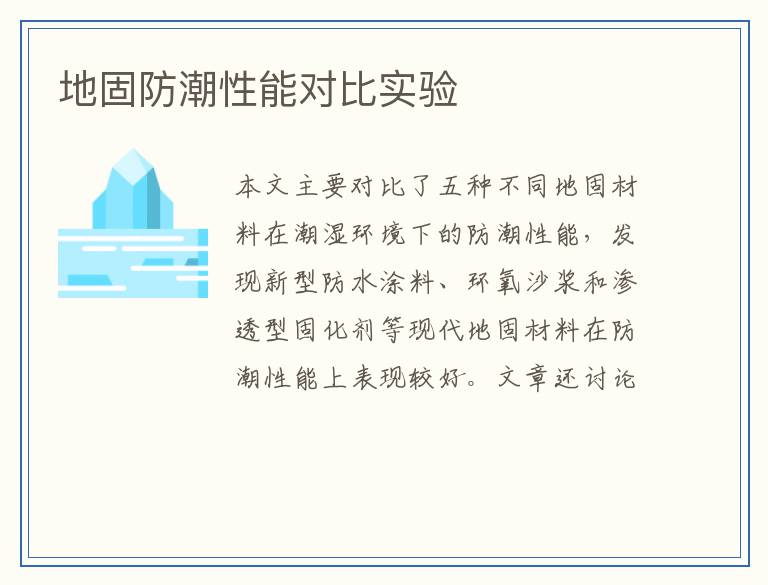 地固防潮性能对比实验

本文主要对比了五种不同地固材料在潮湿环境下的防潮性能，发现新型防水涂料、环氧沙浆和渗透型固化剂等现代地固材料在防潮性能上表现较好。文章还讨论